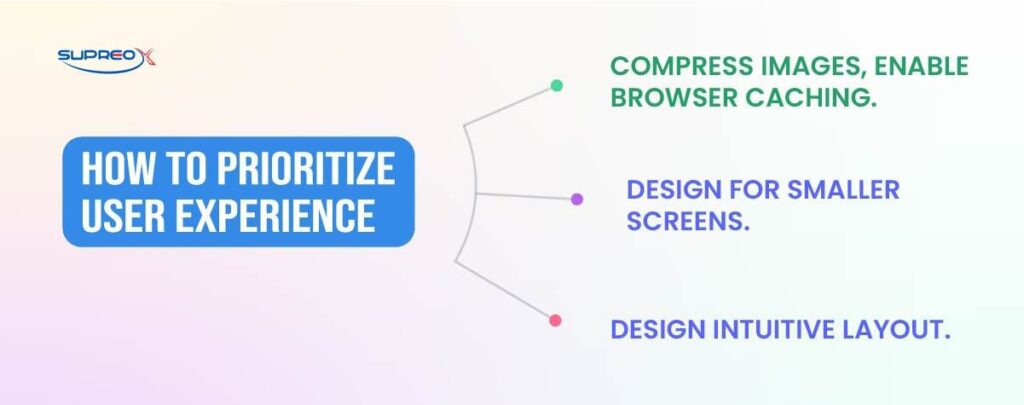 SUPREOX

HOW TO PRIORITIZE USER EXPERIENCE

COMPRESS IMAGES, ENABLE BROWSER CACHING.

DESIGN FOR SMALLER SCREENS.

DESIGN INTUITIVE LAYOUT.